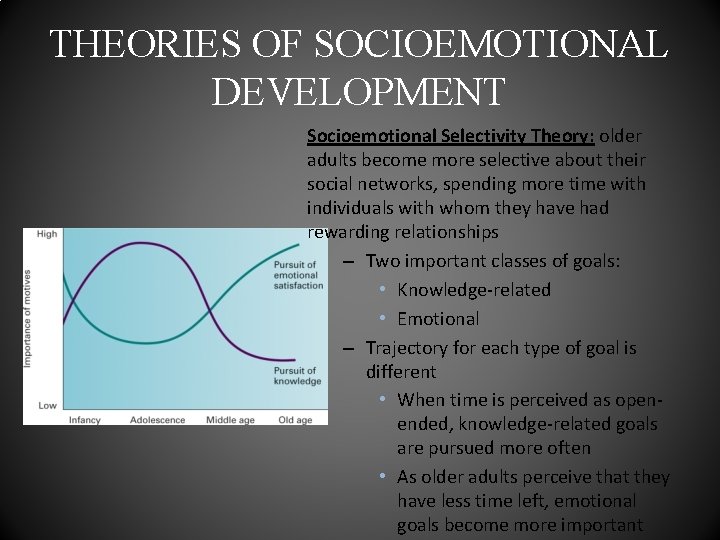 THEORIES OF SOCIOEMOTIONAL DEVELOPMENT

Socioemotional Selectivity Theory: older adults become more selective about their social networks, spending more time with individuals with whom they have had rewarding relationships

– Two important classes of goals:
• Knowledge-related
• Emotional

– Trajectory for each type of goal is different
• When time is perceived as open-ended, knowledge-related goals are pursued more often
• As older adults perceive that they have less time left, emotional goals become more important

High
Importance of motives
Low
Pursuit of emotional satisfaction
Pursuit of knowledge
Infancy
Adolescence
Middle age
Old age